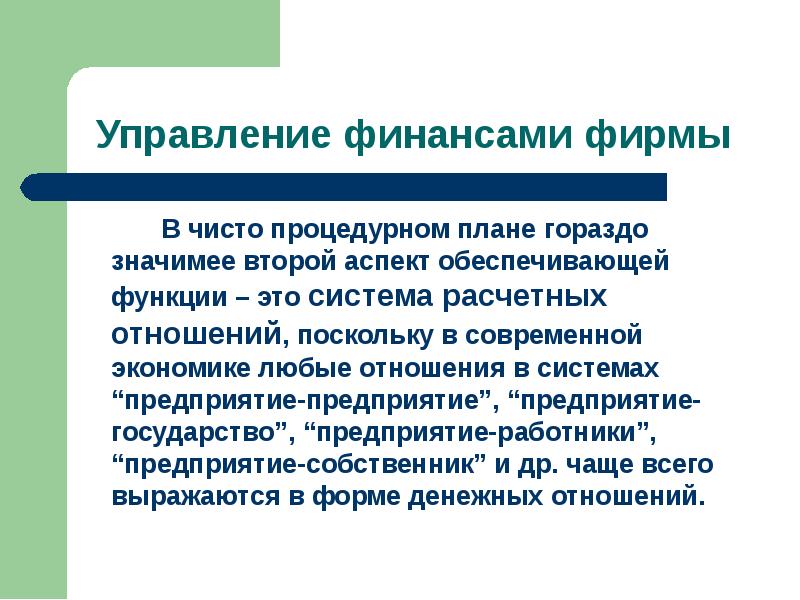 Управление финансами фирмы

В чисто процедурном плане гораздо значимее второй аспект обеспечивающей функции – это система расчетных отношений, поскольку в современной экономике любые отношения в системах “предприятие-предприятие”, “предприятие-государство”, “предприятие-работники”, “предприятие-собственник” и др. чаще всего выражаются в форме денежных отношений.